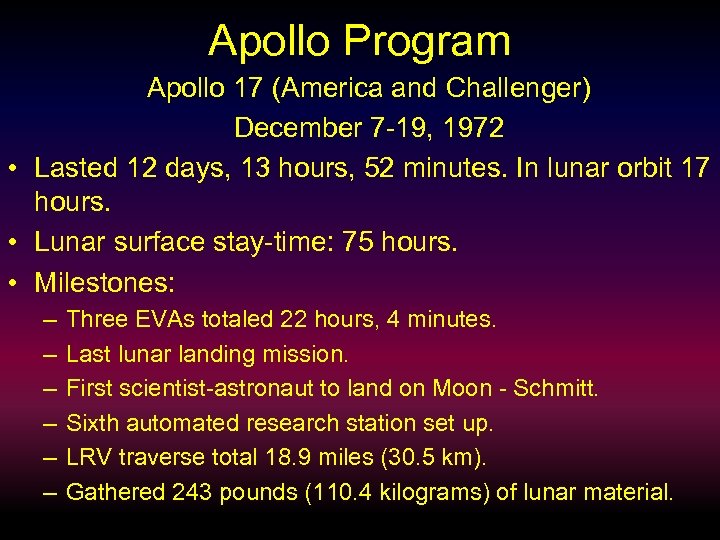 Apollo Program

Apollo 17 (America and Challenger)
December 7-19, 1972

• Lasted 12 days, 13 hours, 52 minutes. In lunar orbit 17 hours.
• Lunar surface stay-time: 75 hours.
• Milestones:
– Three EVAs totaled 22 hours, 4 minutes.
– Last lunar landing mission.
– First scientist-astronaut to land on Moon - Schmitt.
– Sixth automated research station set up.
– LRV traverse total 18.9 miles (30.5 km).
– Gathered 243 pounds (110.4 kilograms) of lunar material.